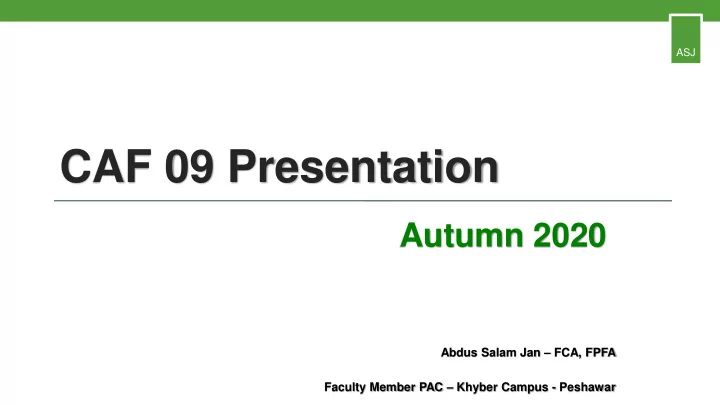 ASJ

CAF 09 Presentation

Autumn 2020

Abdus Salam Jan – FCA, FPFA

Faculty Member PAC – Khyber Campus - Peshawar